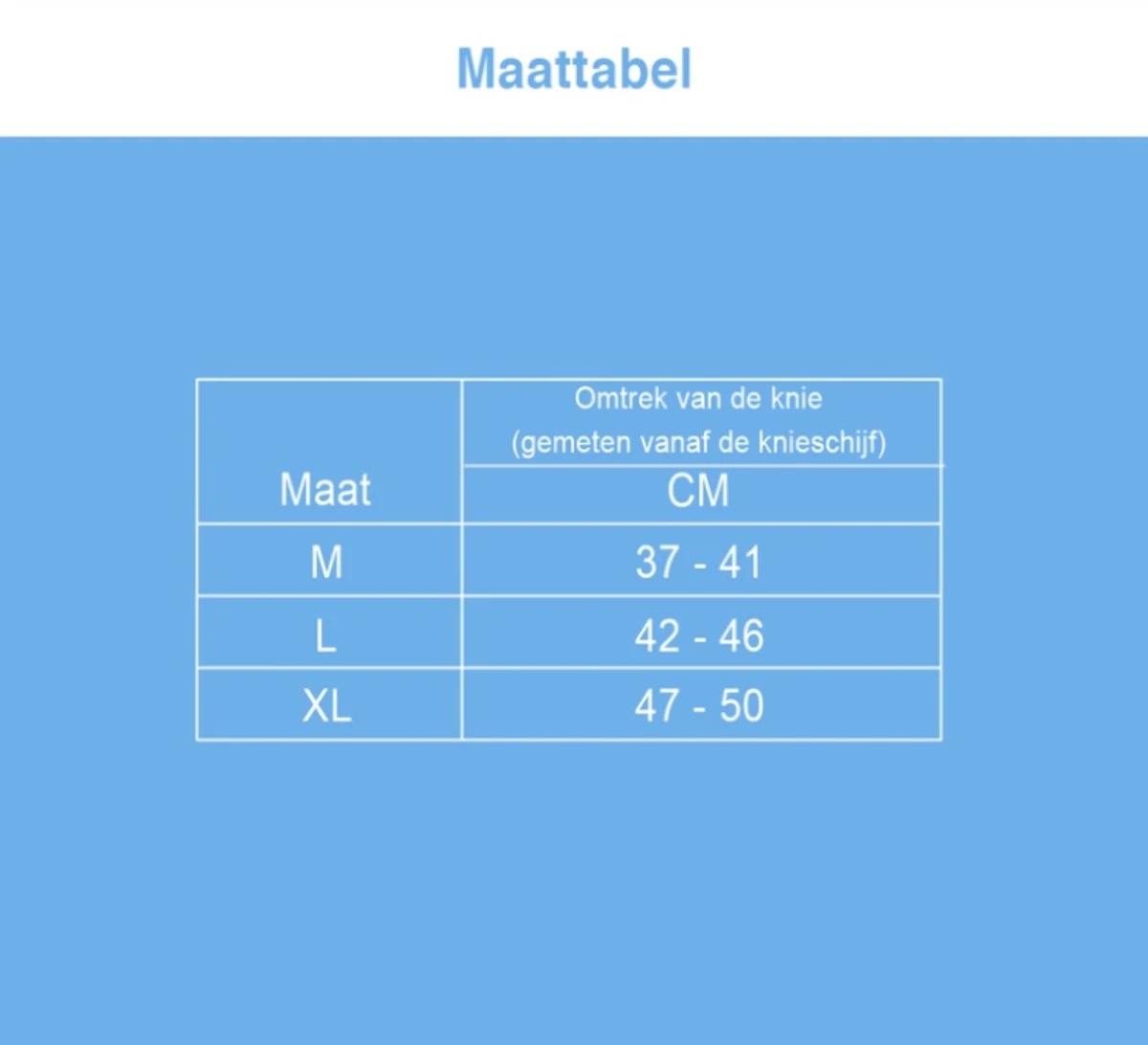 Maattabel

| Maat | Omtrek van de knie (gemeten vanaf de knieschijf) CM |
|---|---|
| M | 37 - 41 |
| L | 42 - 46 |
| XL | 47 - 50 |